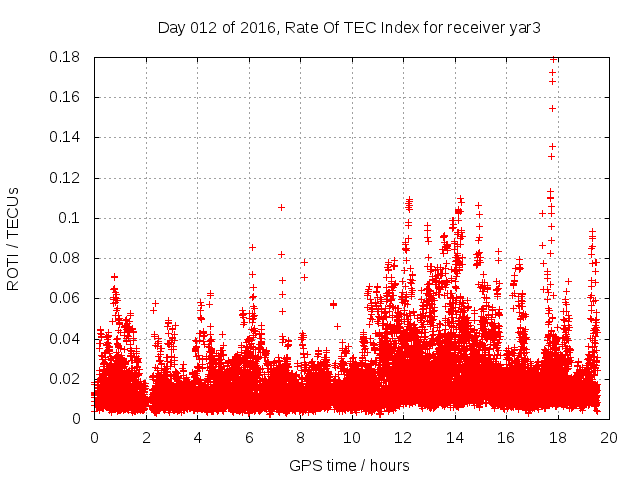 Day 012 of 2016, Rate Of TEC Index for receiver yar3

ROTI / TECUs

0.18
0.16
0.14
0.12
0.1
0.08
0.06
0.04
0.02
0

0 2 4 6 8 10 12 14 16 18 20

GPS time / hours